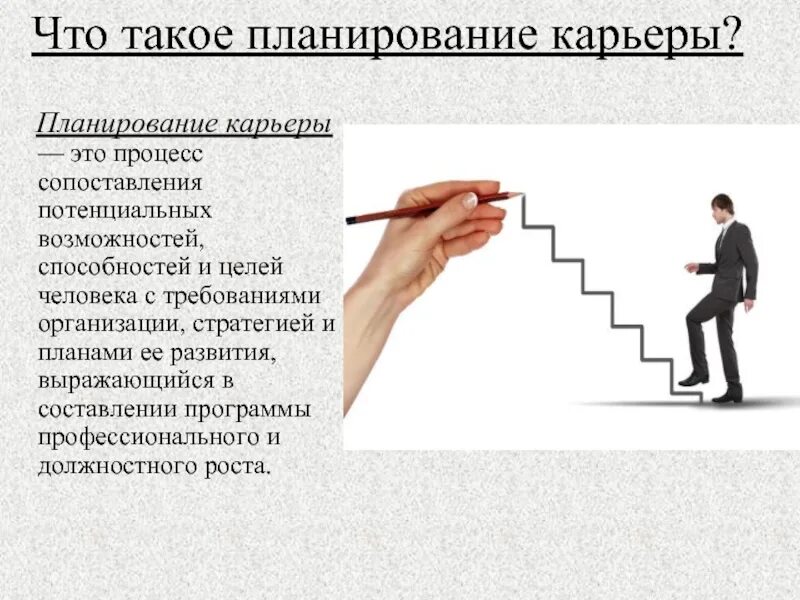 Что такое планирование карьеры?

Планирование карьеры — это процесс сопоставления потенциальных возможностей, способностей и целей человека с требованиями организации, стратегией и планами ее развития, выражающийся в составлении программы профессионального и должностного роста.